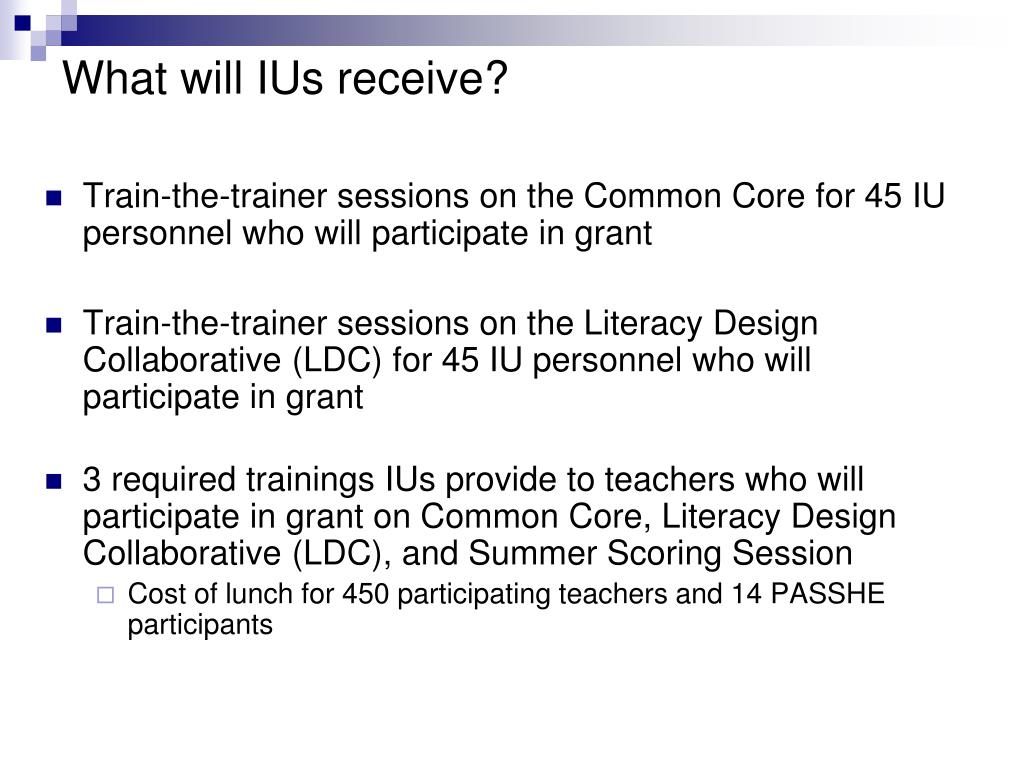 What will IUs receive?

Train-the-trainer sessions on the Common Core for 45 IU personnel who will participate in grant

Train-the-trainer sessions on the Literacy Design Collaborative (LDC) for 45 IU personnel who will participate in grant

3 required trainings IUs provide to teachers who will participate in grant on Common Core, Literacy Design Collaborative (LDC), and Summer Scoring Session

Cost of lunch for 450 participating teachers and 14 PASSHE participants